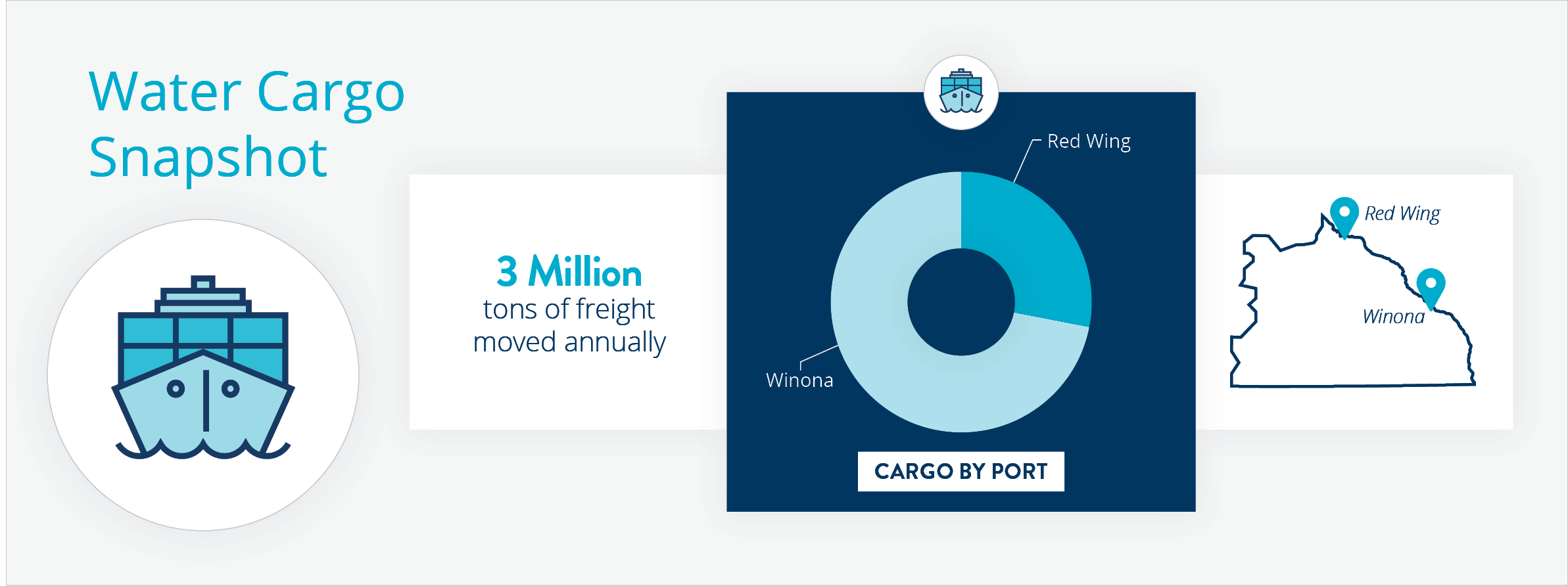 Water Cargo Snapshot

3 Million
tons of freight moved annually

Red Wing

Winona

CARGO BY PORT

Red Wing

Winona